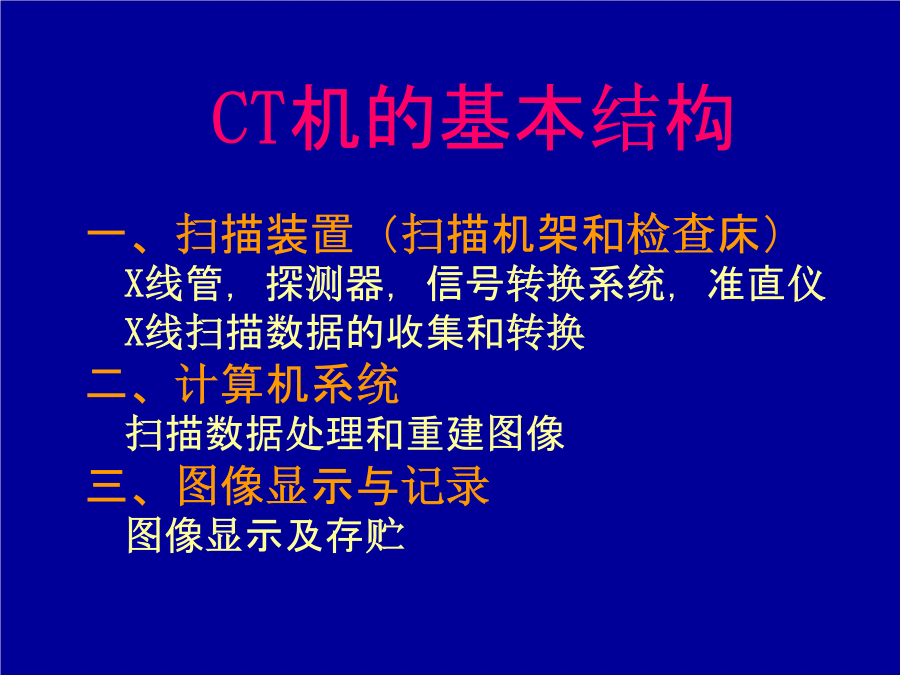 CT机的基本结构

一、扫描装置（扫描机架和检查床）
X线管，探测器，信号转换系统，准直仪
X线扫描数据的收集和转换

二、计算机系统
扫描数据处理和重建图像

三、图像显示与记录
图像显示及存贮